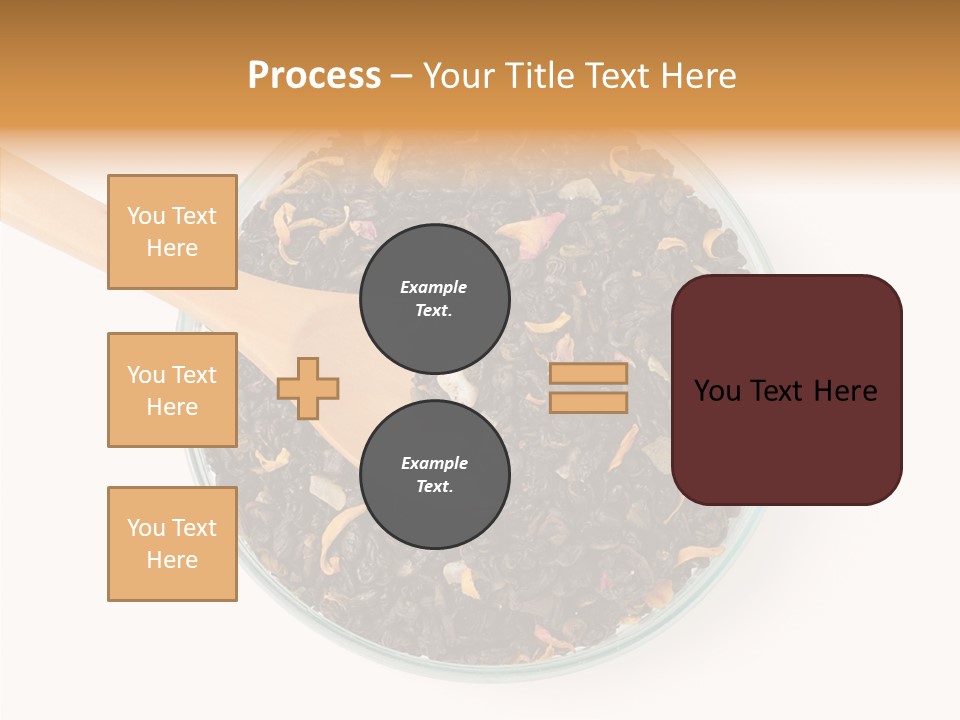 Process – Your Title Text Here

You Text Here

You Text Here

You Text Here

Example Text.

Example Text.

You Text Here